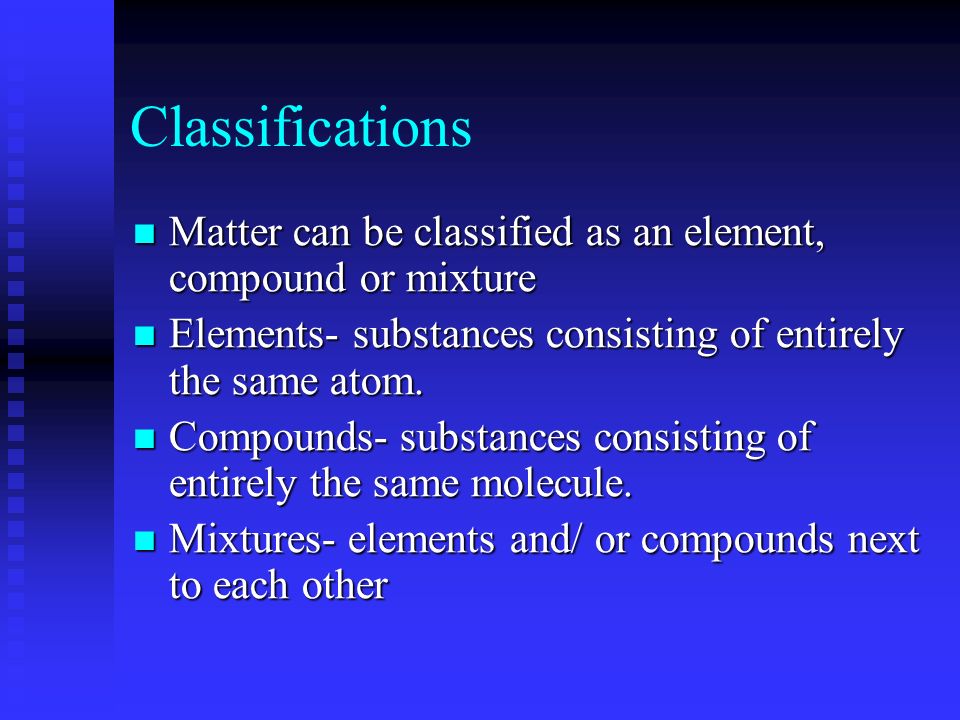 Classifications

- Matter can be classified as an element, compound or mixture
- Elements- substances consisting of entirely the same atom.
- Compounds- substances consisting of entirely the same molecule.
- Mixtures- elements and/ or compounds next to each other